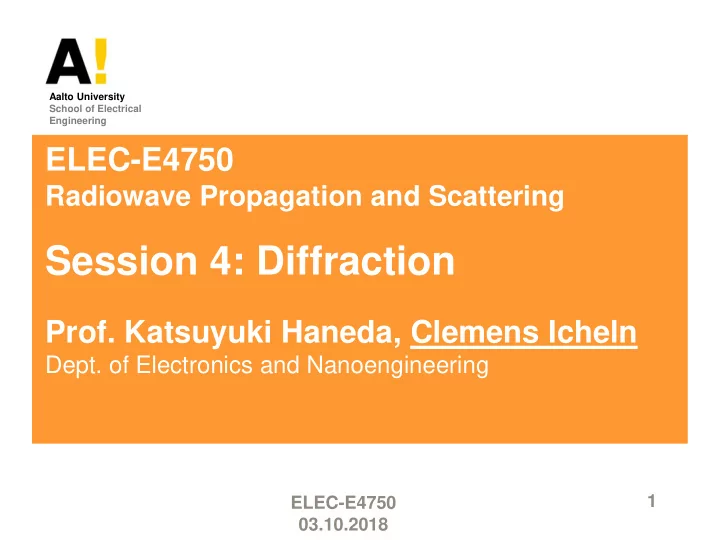 A!

Aalto University
School of Electrical Engineering

ELEC-E4750
Radiowave Propagation and Scattering

Session 4: Diffraction

Prof. Katsuyuki Haneda, Clemens Icheln
Dept. of Electronics and Nanoengineering

ELEC-E4750
03.10.2018

1